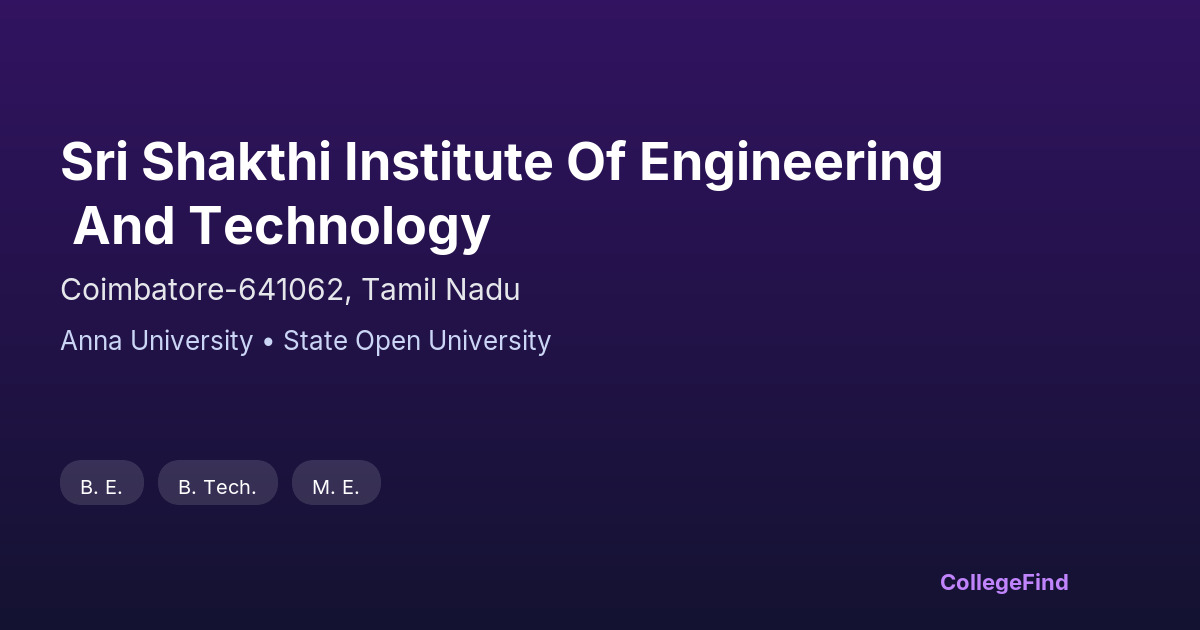 Sri Shakthi Institute Of Engineering And Technology

Coimbatore-641062, Tamil Nadu

Anna University • State Open University

B. E.

B. Tech.

M. E.

CollegeFind